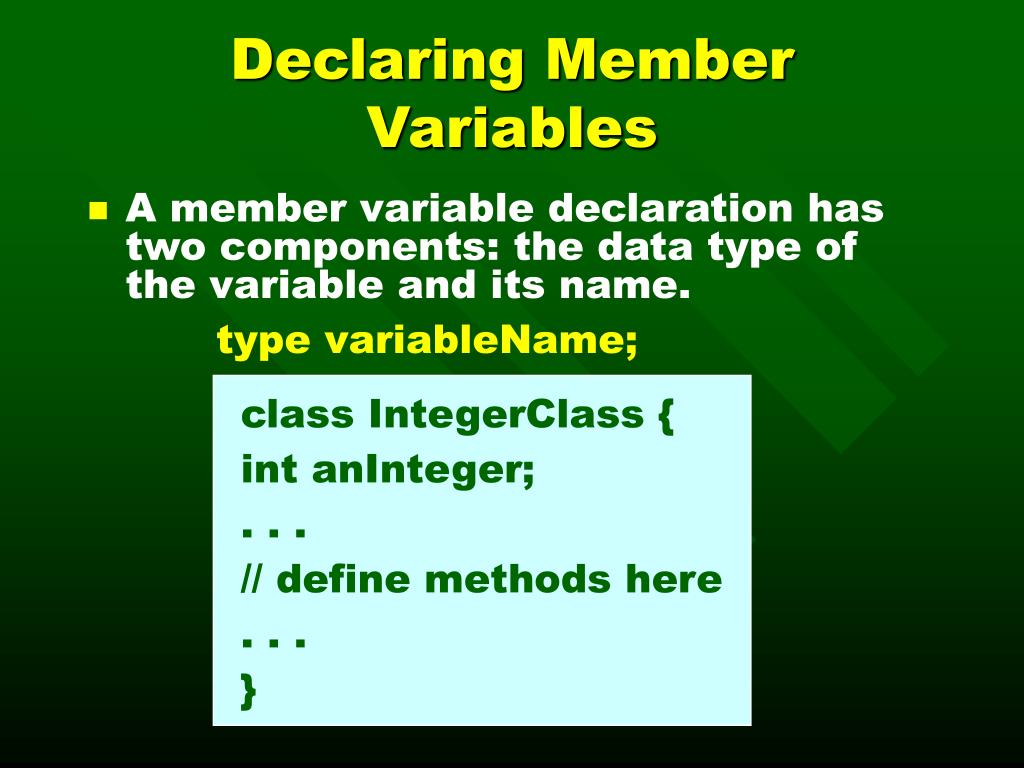 Declaring Member Variables

A member variable declaration has two components: the data type of the variable and its name.

type variableName;

class IntegerClass {
int anInteger;
. . .
// define methods here
. . .
}